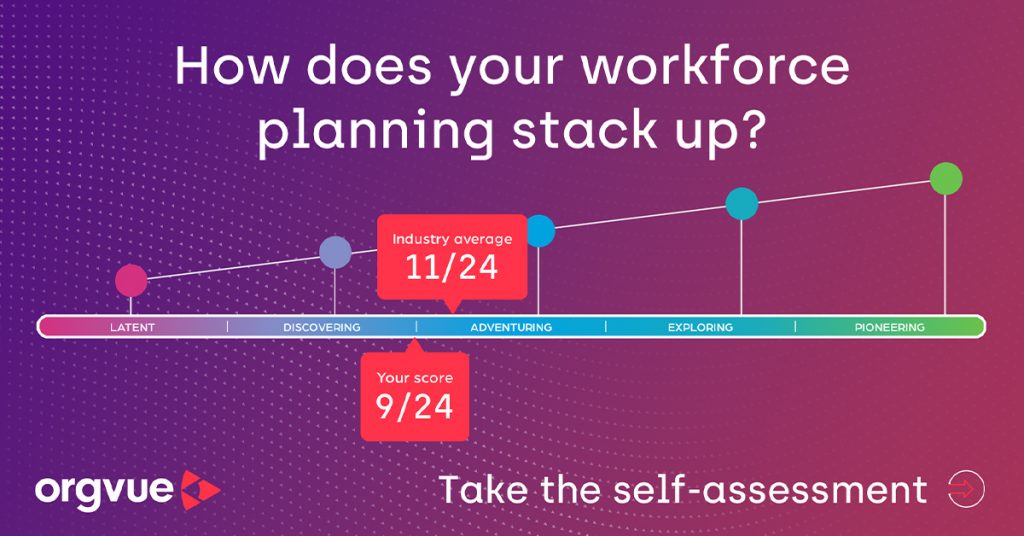 How does your workforce planning stack up?

Industry average
11/24

LATENT | DISCOVERING | ADVENTURING | EXPLORING | PIONEERING

Your score
9/24

orgvue

Take the self-assessment